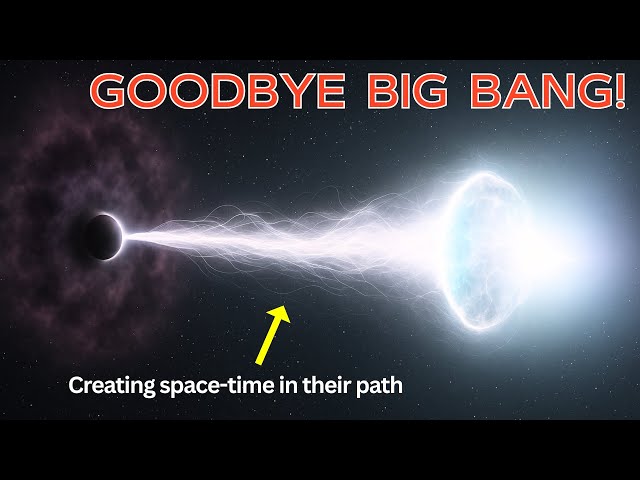 GOODBYE BIG BANG!

Creating space-time in their path